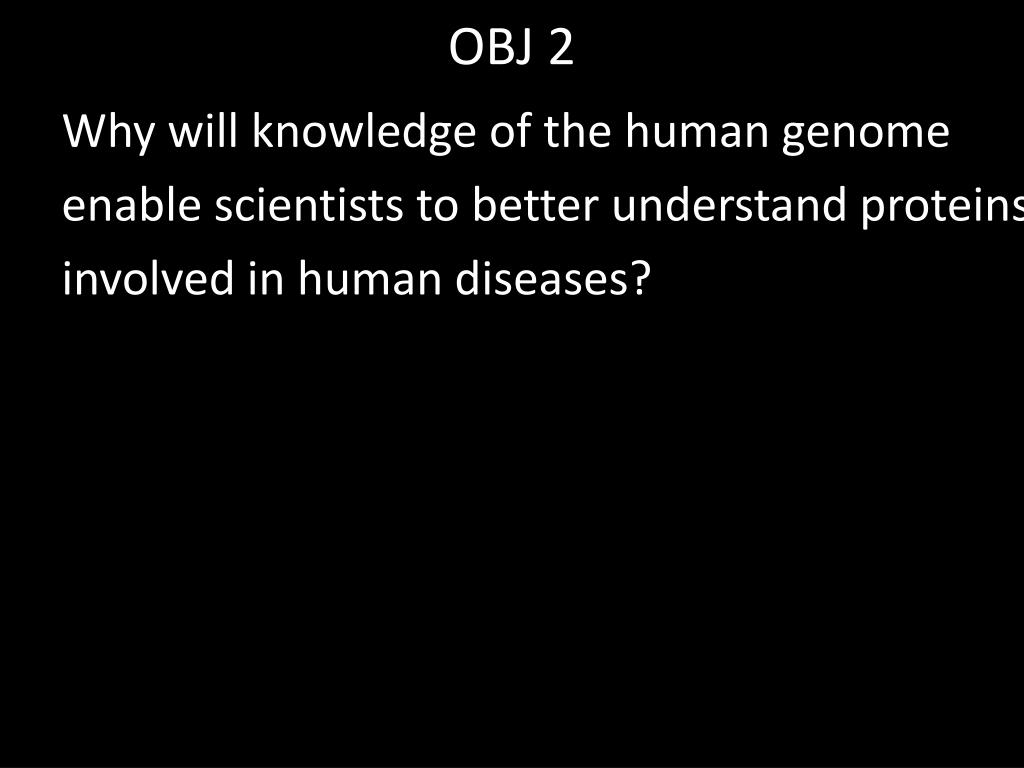 OBJ 2

Why will knowledge of the human genome enable scientists to better understand proteins involved in human diseases?